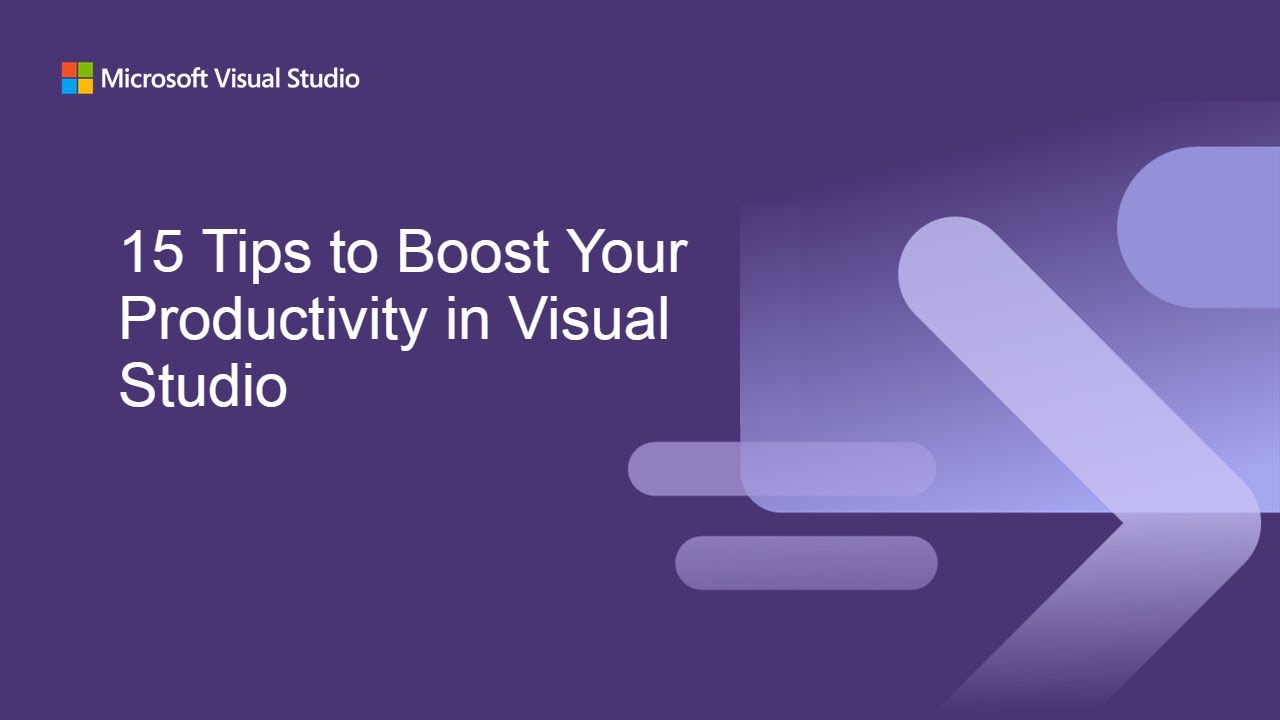 Microsoft Visual Studio

15 Tips to Boost Your Productivity in Visual Studio